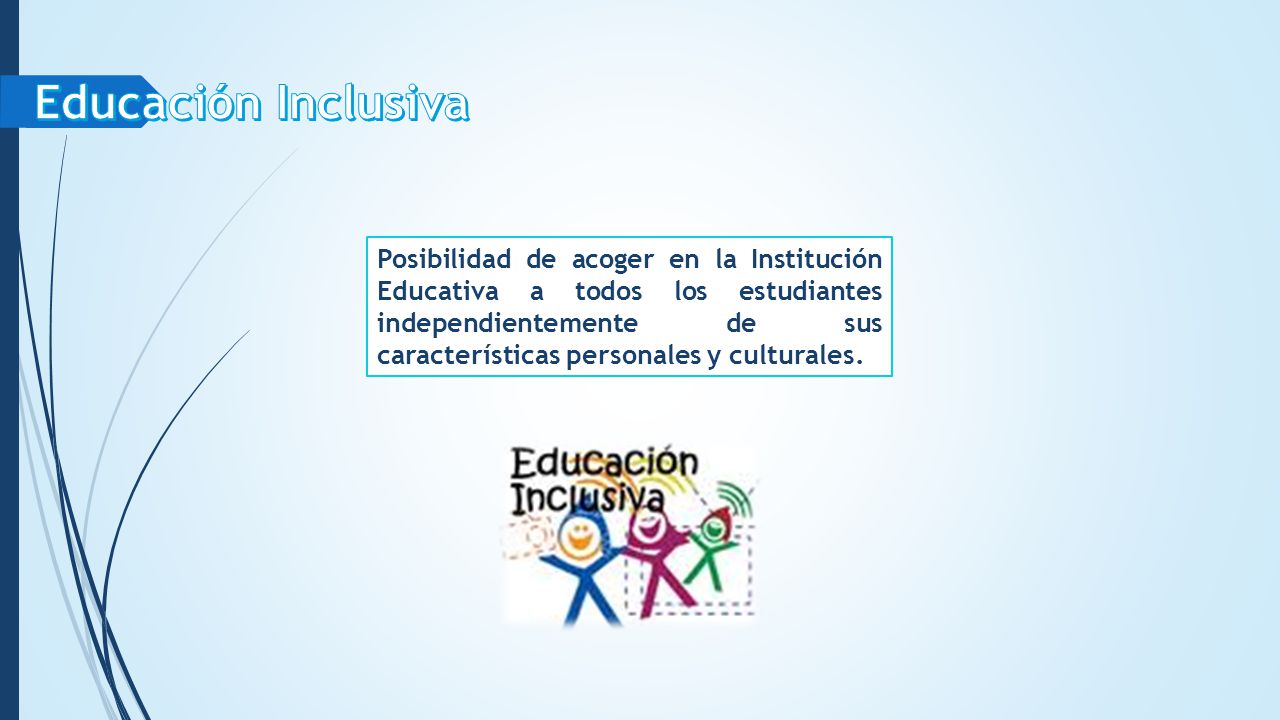 Educación Inclusiva

Posibilidad de acoger en la Institución Educativa a todos los estudiantes independientemente de sus características personales y culturales.

Educación Inclusiva